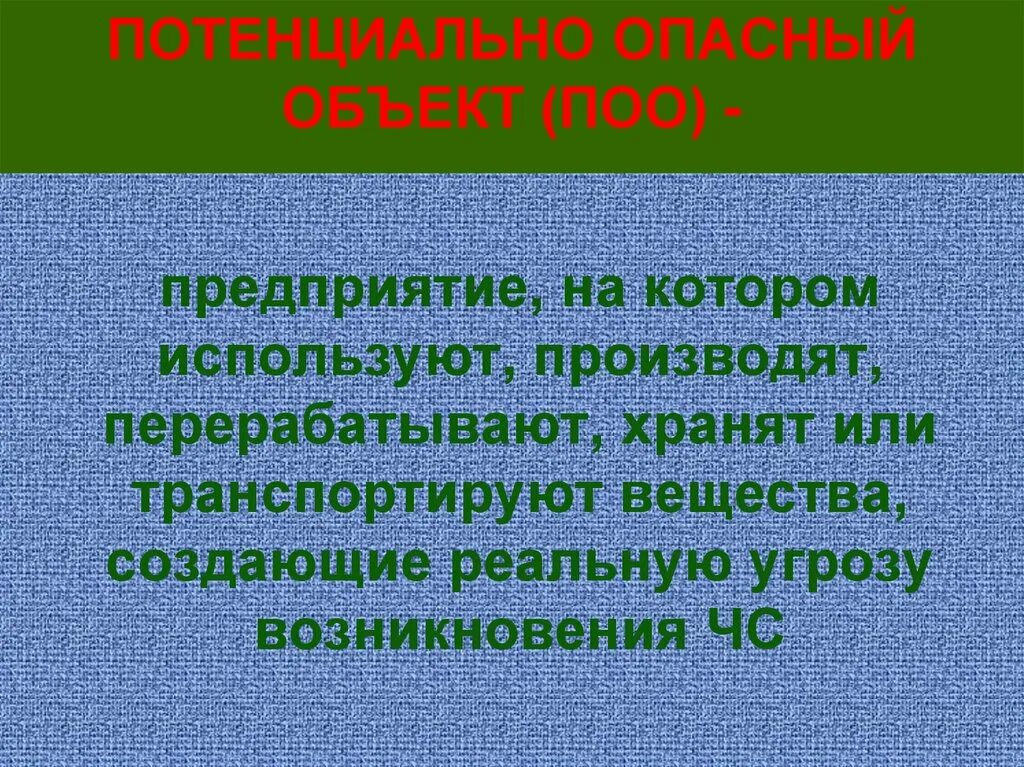 ПОТЕНЦИАЛЬНО ОПАСНЫЙ ОБЪЕКТ (ПОО) -

предприятие, на котором используют, производят, перерабатывают, хранят или транспортируют вещества, создающие реальную угрозу возникновения ЧС